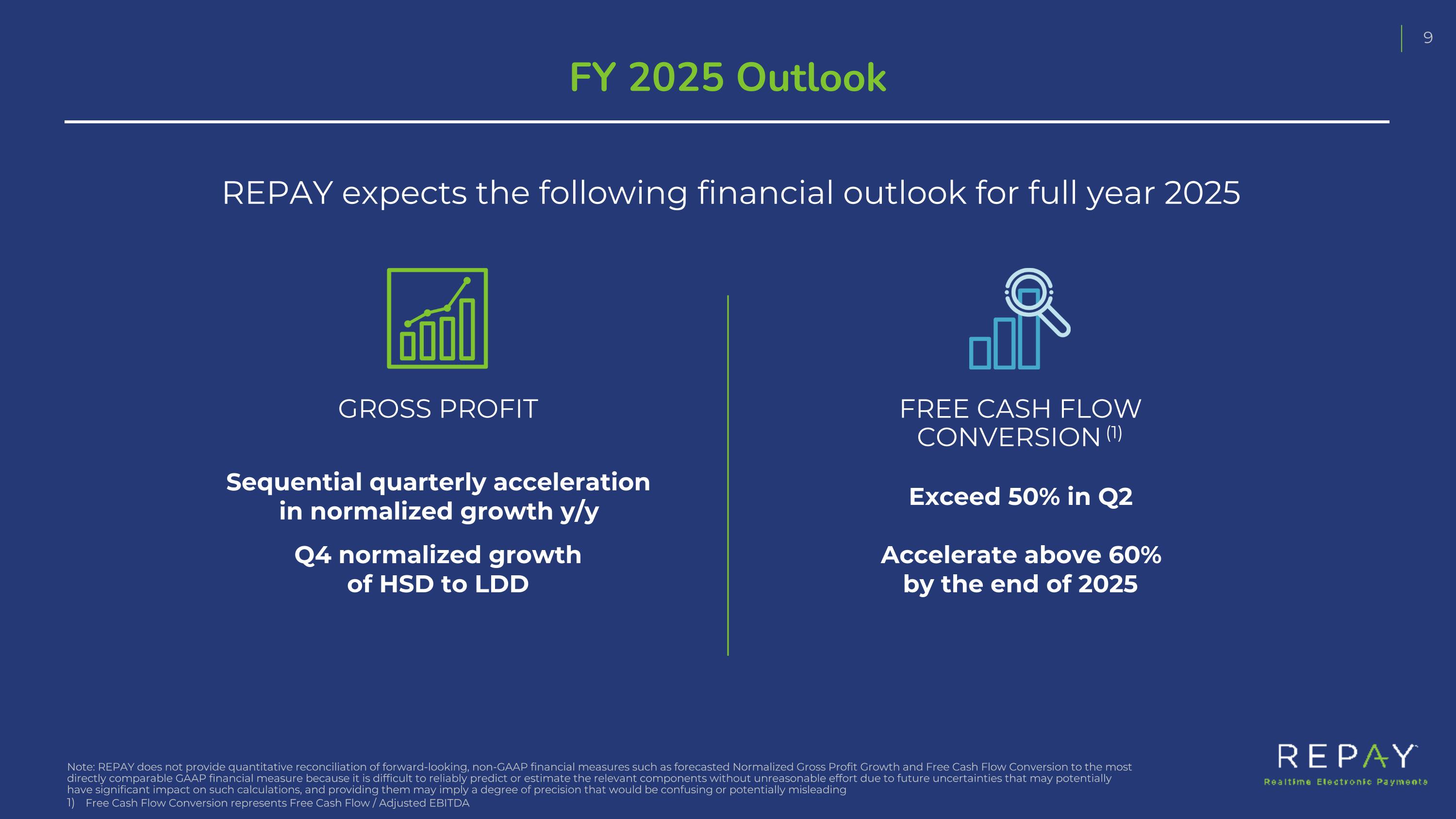 9

FY 2025 Outlook

REPAY expects the following financial outlook for full year 2025

GROSS PROFIT

Sequential quarterly acceleration in normalized growth y/y

Q4 normalized growth of HSD to LDD

FREE CASH FLOW CONVERSION $^{(1)}$

Exceed 50% in Q2

Accelerate above 60% by the end of 2025

Note: REPAY does not provide quantitative reconciliation of forward-looking, non-GAAP financial measures such as forecasted Normalized Gross Profit Growth and Free Cash Flow Conversion to the most directly comparable GAAP financial measure because it is difficult to reliably predict or estimate the relevant components without unreasonable effort due to future uncertainties that may potentially have significant impact on such calculations, and providing them may imply a degree of precision that would be confusing or potentially misleading
1) Free Cash Flow Conversion represents Free Cash Flow / Adjusted EBITDA

REPAY
Realtime Electronic Payments